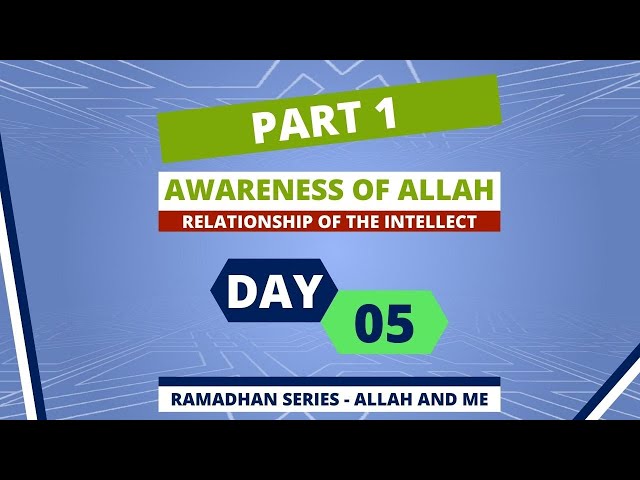 PART 1

AWARENESS OF ALLAH

RELATIONSHIP OF THE INTELLECT

DAY

05

RAMADHAN SERIES - ALLAH AND ME